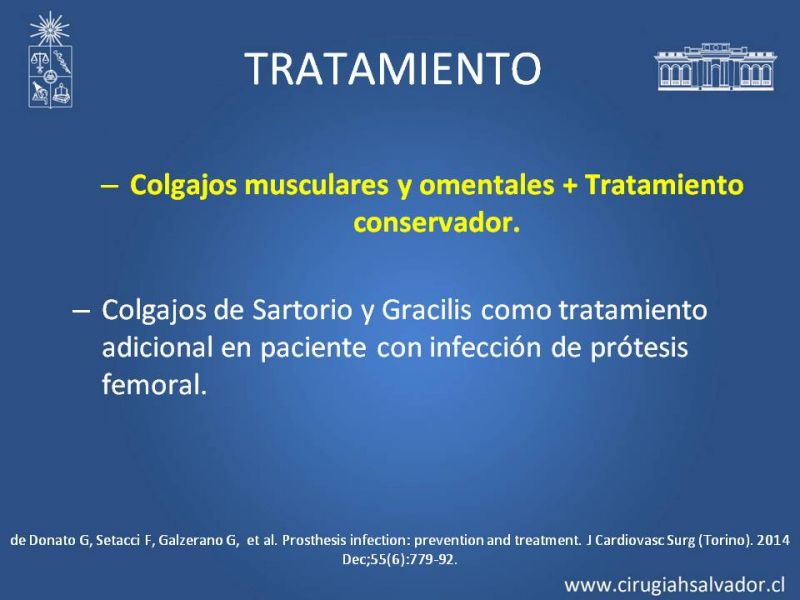 TRATAMIENTO

– Colgajos musculares y omentales + Tratamiento conservador.

– Colgajos de Sartorio y Gracilis como tratamiento adicional en paciente con infección de prótesis femoral.

de Donato G, Setacci F, Galzerano G, et al. Prosthesis infection: prevention and treatment. J Cardiovasc Surg (Torino). 2014 Dec;55(6):779-92.

www.cirugiahsalvador.cl